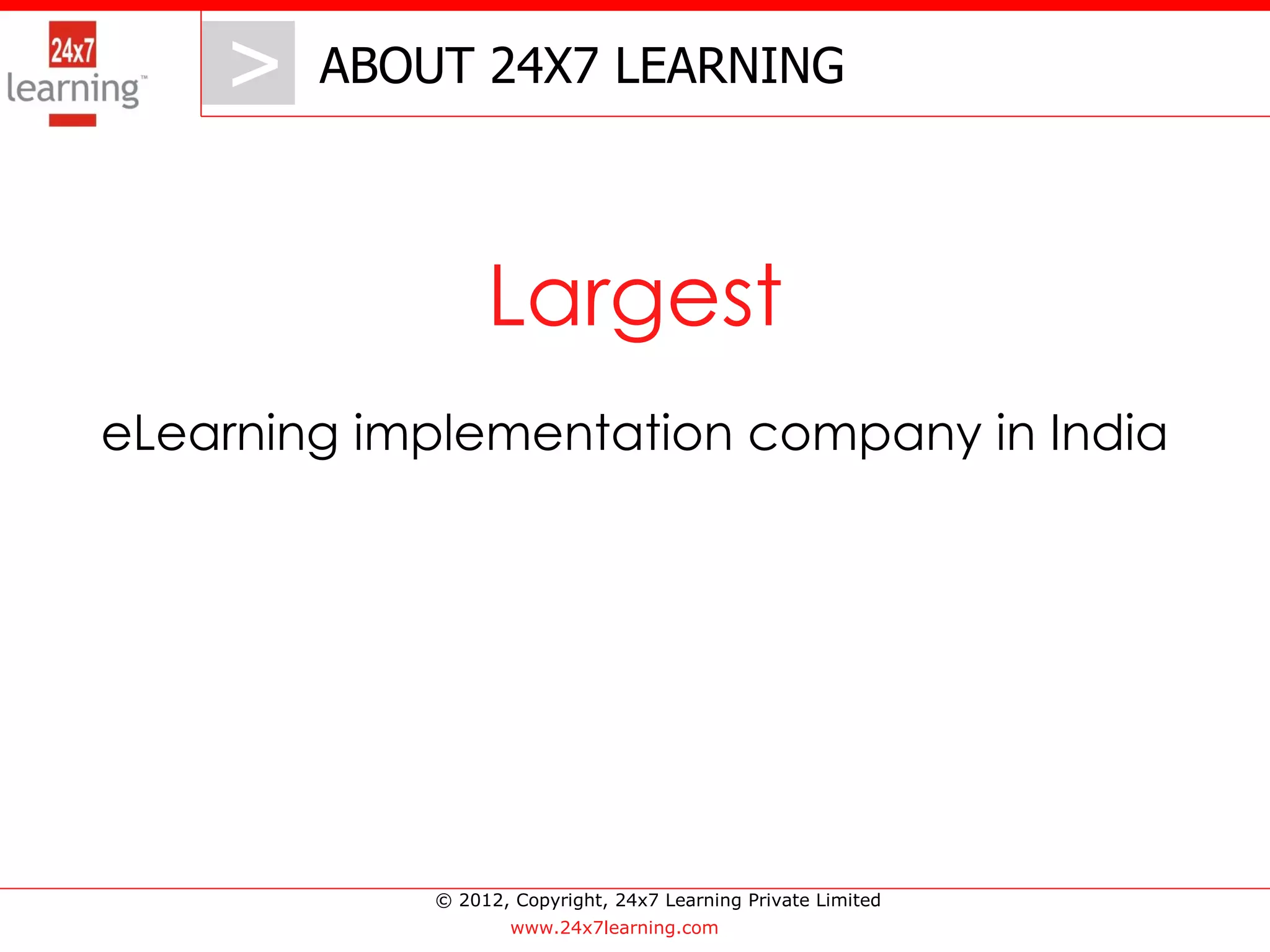 24x7 learning™

>

ABOUT 24X7 LEARNING

Largest

eLearning implementation company in India

© 2012, Copyright, 24x7 Learning Private Limited
www.24x7learning.com